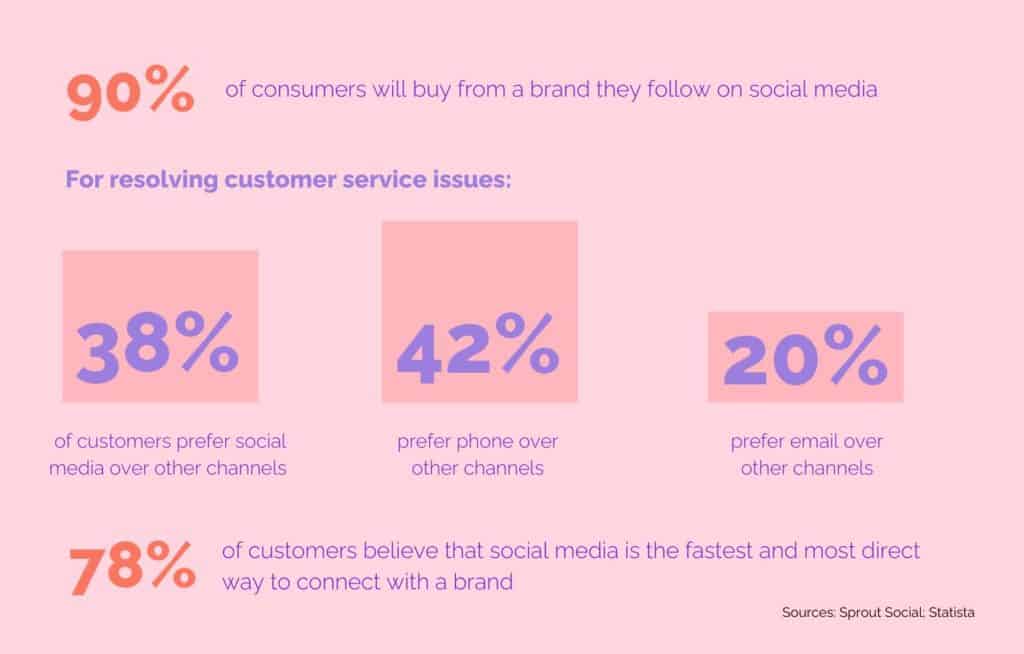 90% of consumers will buy from a brand they follow on social media

For resolving customer service issues:

38%

of customers prefer social media over other channels

42%

prefer phone over other channels

20%

prefer email over other channels

78% of customers believe that social media is the fastest and most direct way to connect with a brand

Sources: Sprout Social; Statista